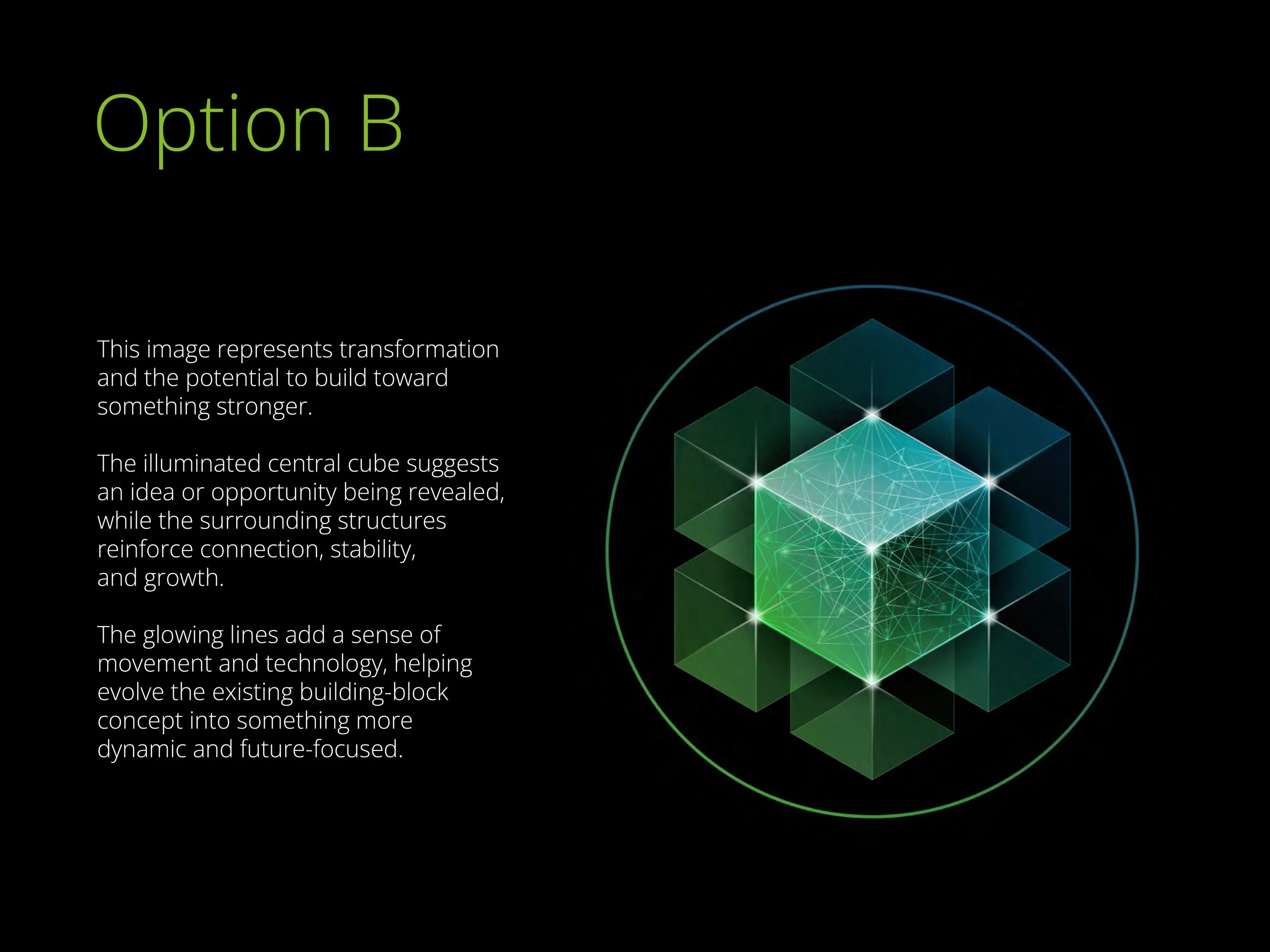 Option B

This image represents transformation and the potential to build toward something stronger.

The illuminated central cube suggests an idea or opportunity being revealed, while the surrounding structures reinforce connection, stability, and growth.

The glowing lines add a sense of movement and technology, helping evolve the existing building-block concept into something more dynamic and future-focused.